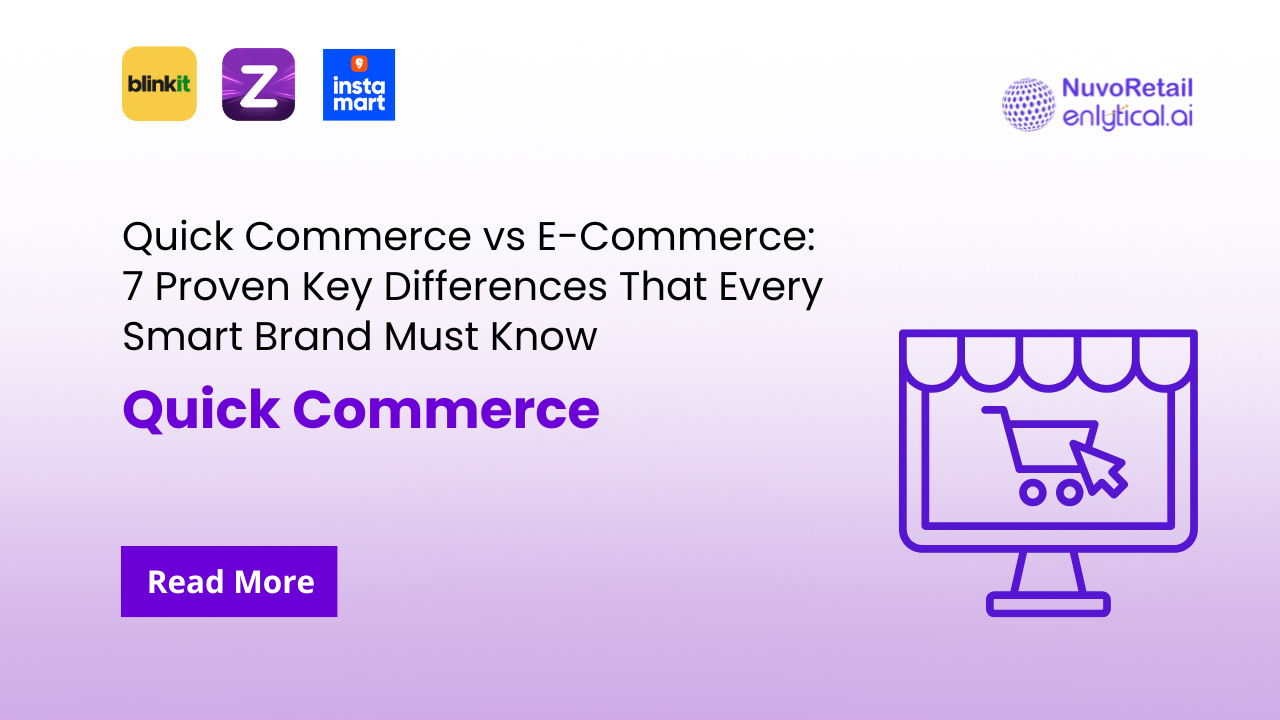 blinkit

Z

insta mart

NuvoRetail
enlytical.ai

Quick Commerce vs E-Commerce: 7 Proven Key Differences That Every Smart Brand Must Know

Quick Commerce

Read More